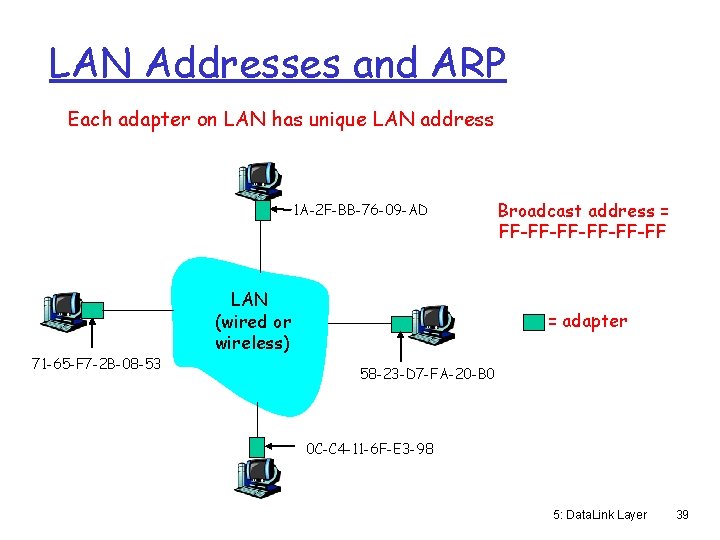 LAN Addresses and ARP

Each adapter on LAN has unique LAN address

1A-2F-BB-76-09-AD

Broadcast address = FF-FF-FF-FF-FF-FF

LAN (wired or wireless)

= adapter

71-65-F7-2B-08-53

58-23-D7-FA-20-B0

0C-C4-11-6F-E3-98

5: DataLink Layer 39